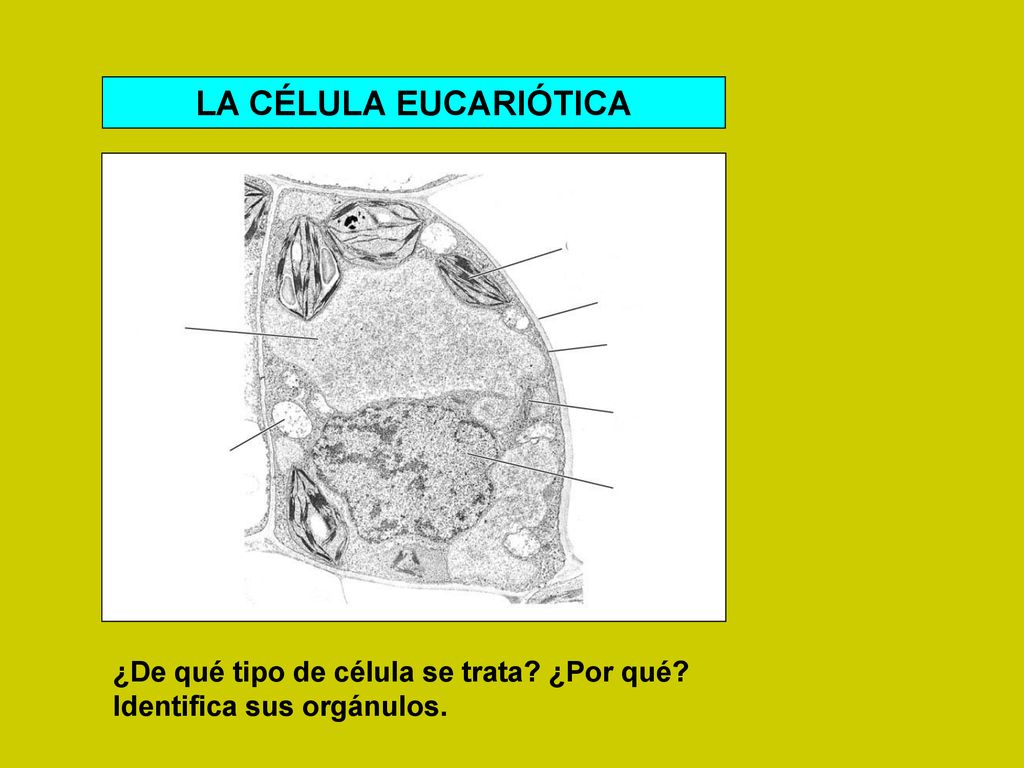 LA CÉLULA EUCARIÓTICA

¿De qué tipo de célula se trata? ¿Por qué? Identifica sus orgánulos.